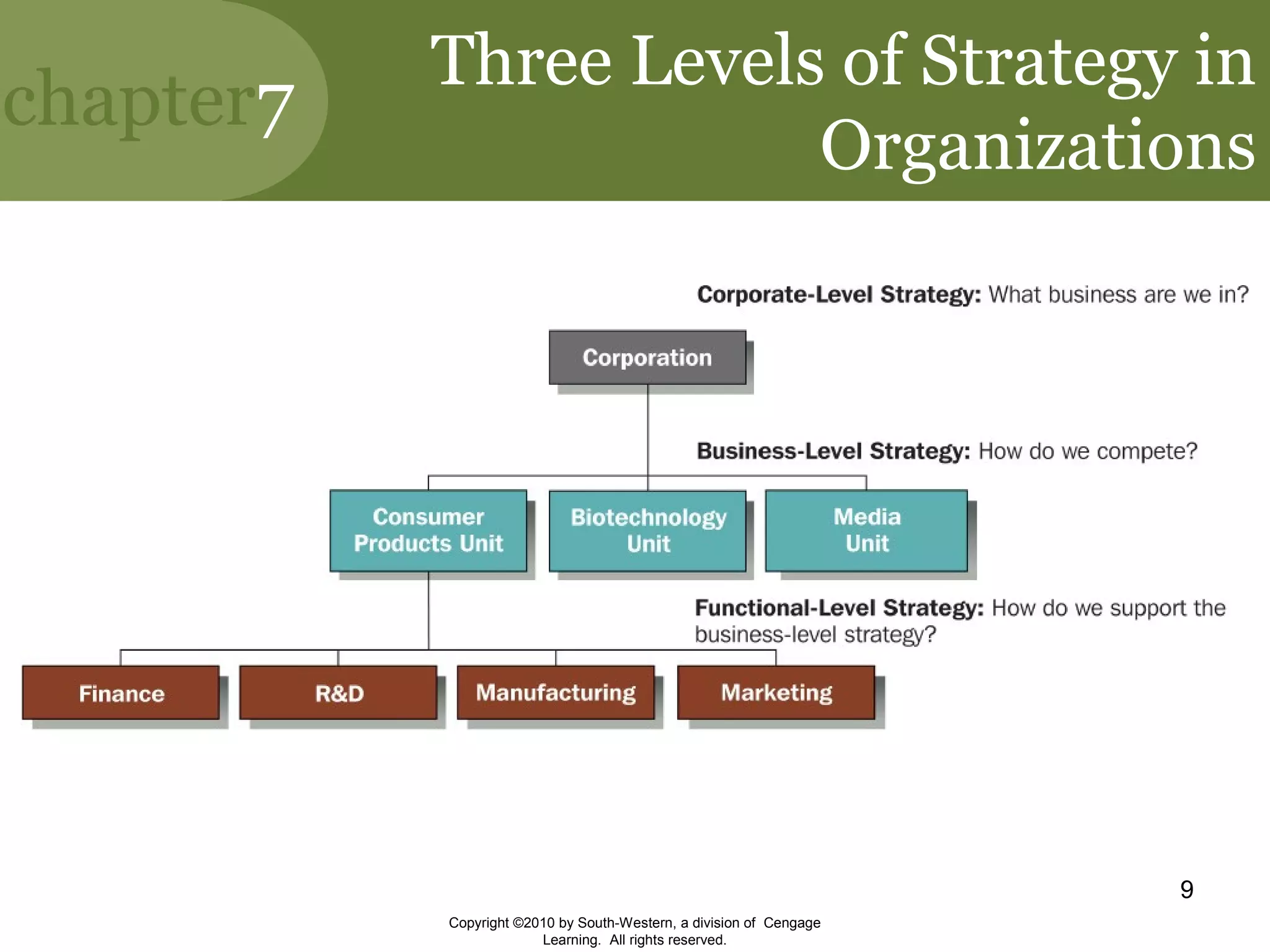 chapter7

Three Levels of Strategy in Organizations

Corporate-Level Strategy: What business are we in?

Corporation

Business-Level Strategy: How do we compete?

Consumer Products Unit

Biotechnology Unit

Media Unit

Functional-Level Strategy: How do we support the business-level strategy?

Finance

R&D

Manufacturing

Marketing

9

Copyright ©2010 by South-Western, a division of Cengage Learning. All rights reserved.